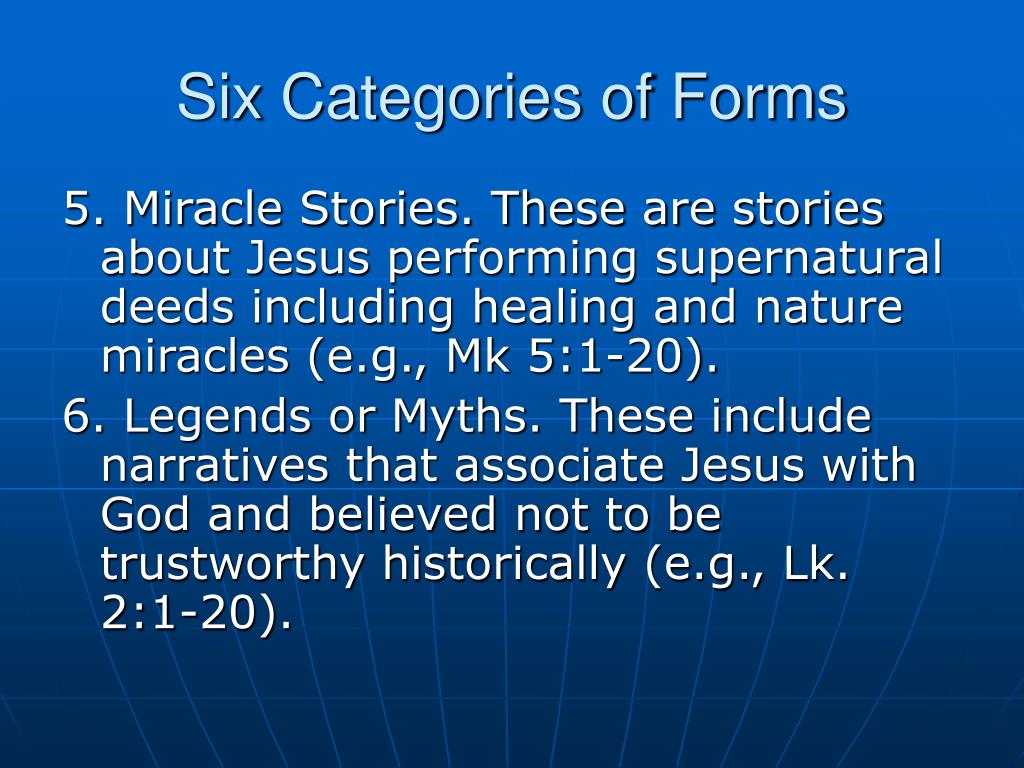 Six Categories of Forms

5. Miracle Stories. These are stories about Jesus performing supernatural deeds including healing and nature miracles (e.g., Mk 5:1-20).

6. Legends or Myths. These include narratives that associate Jesus with God and believed not to be trustworthy historically (e.g., Lk. 2:1-20).